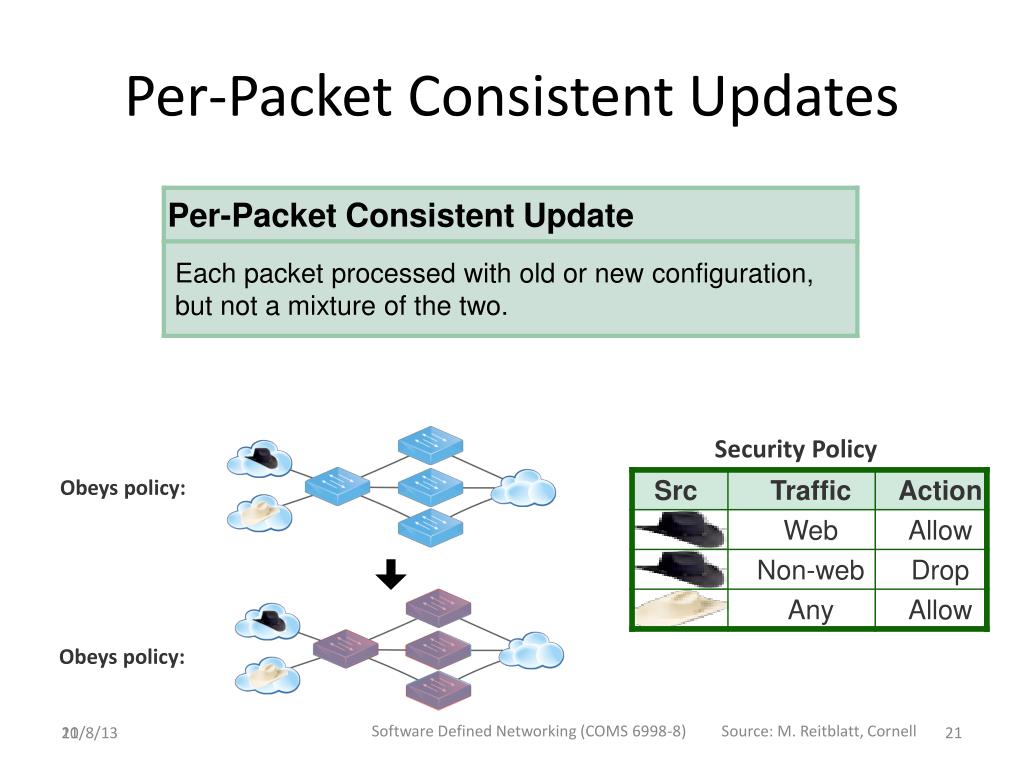 Per-Packet Consistent Updates

Per-Packet Consistent Update

Each packet processed with old or new configuration, but not a mixture of the two.

Obeys policy:

Obeys policy:

Security Policy

| Src | Traffic | Action |
|---|---|---|
| | Web | Allow |
| | Non-web | Drop |
| | Any | Allow |

10/8/13

Software Defined Networking (COMS 6998-8)

Source: M. Reitblatt, Cornell

21